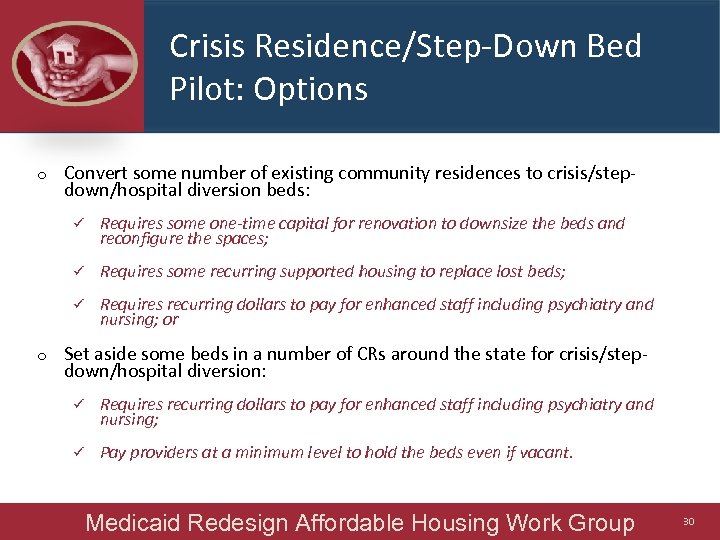 Crisis Residence/Step-Down Bed Pilot: Options

o Convert some number of existing community residences to crisis/step-down/hospital diversion beds:

✓ Requires some one-time capital for renovation to downsize the beds and reconfigure the spaces;

✓ Requires some recurring supported housing to replace lost beds;

✓ Requires recurring dollars to pay for enhanced staff including psychiatry and nursing; or

o Set aside some beds in a number of CRs around the state for crisis/step-down/hospital diversion:

✓ Requires recurring dollars to pay for enhanced staff including psychiatry and nursing;

✓ Pay providers at a minimum level to hold the beds even if vacant.

Medicaid Redesign Affordable Housing Work Group

30